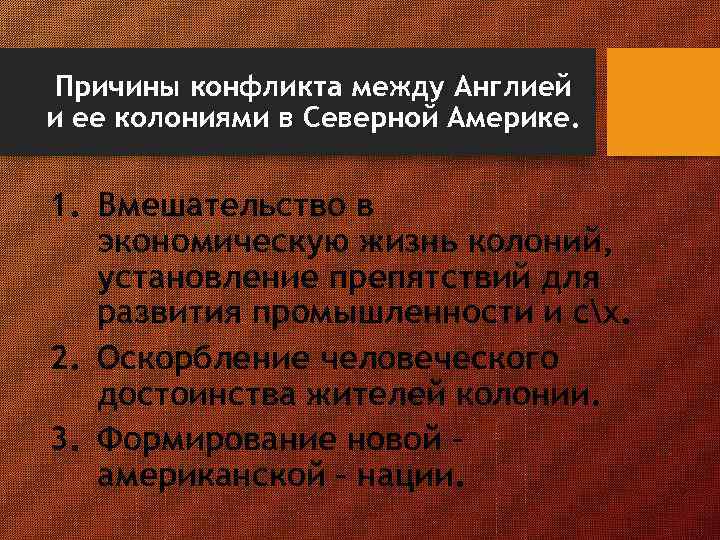 Причины конфликта между Англией и ее колониями в Северной Америке.

1. Вмешательство в экономическую жизнь колоний, установление препятствий для развития промышленности и с\х.
2. Оскорбление человеческого достоинства жителей колонии.
3. Формирование новой – американской – нации.